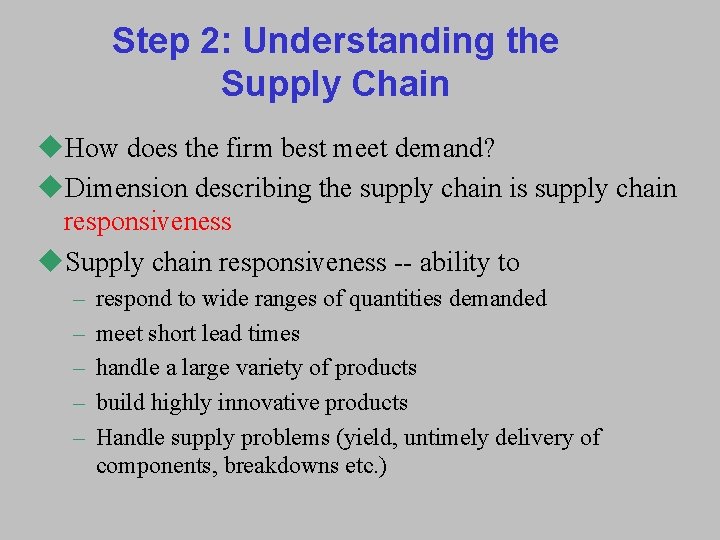 Step 2: Understanding the Supply Chain

◆How does the firm best meet demand?

◆Dimension describing the supply chain is supply chain responsiveness

◆Supply chain responsiveness -- ability to

– respond to wide ranges of quantities demanded

– meet short lead times

– handle a large variety of products

– build highly innovative products

– Handle supply problems (yield, untimely delivery of components, breakdowns etc.)